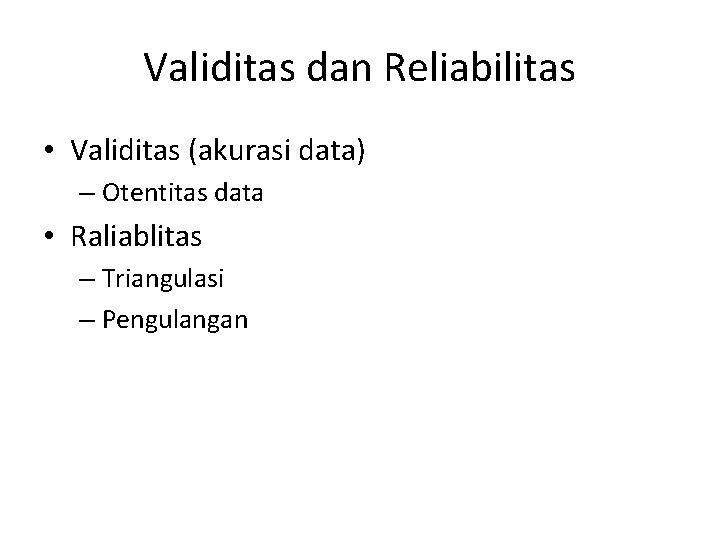 Validitas dan Reliabilitas

• Validitas (akurasi data)
  – Otentitas data
• Raliablitas
  – Triangulasi
  – Pengulangan